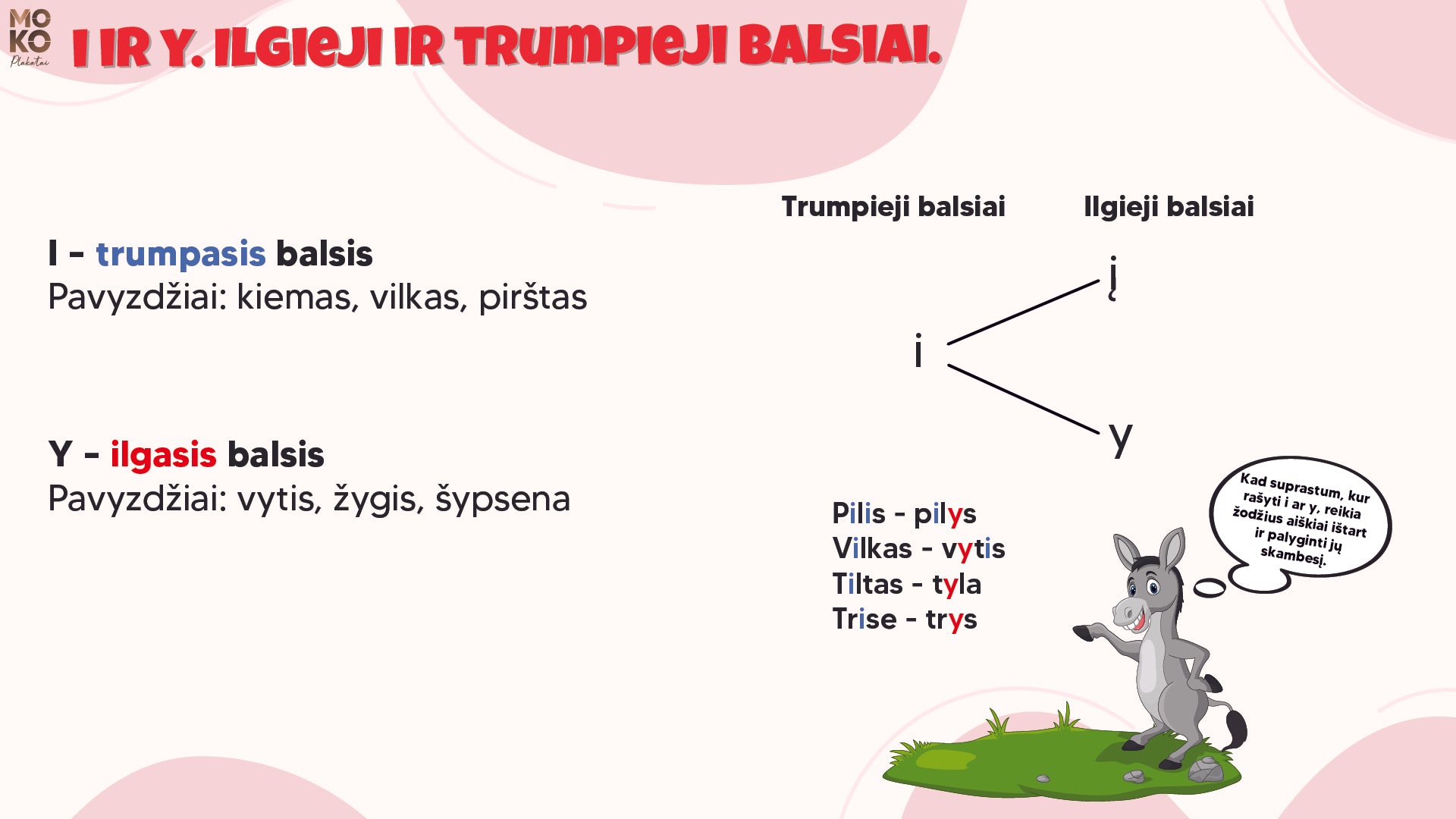 MO
KO
Plakatai

I IR Y. ILGIEJI IR TRUMPIEJI BALSIAI.

I - trumpasis balsis
Pavyzdžiai: kiemas, vilkas, pirštas

Y - ilgasis balsis
Pavyzdžiai: vytis, žygis, šypsena

Trumpieji balsiai

Ilgieji balsiai

i

į

y

Pilis - pilys
Vilkas - vytis
Tiltas - tyla
Trise - trys

Kad suprastum, kur rašyti i ar y, reikia žodžius aiškiai ištart ir palyginti jų skambesį.